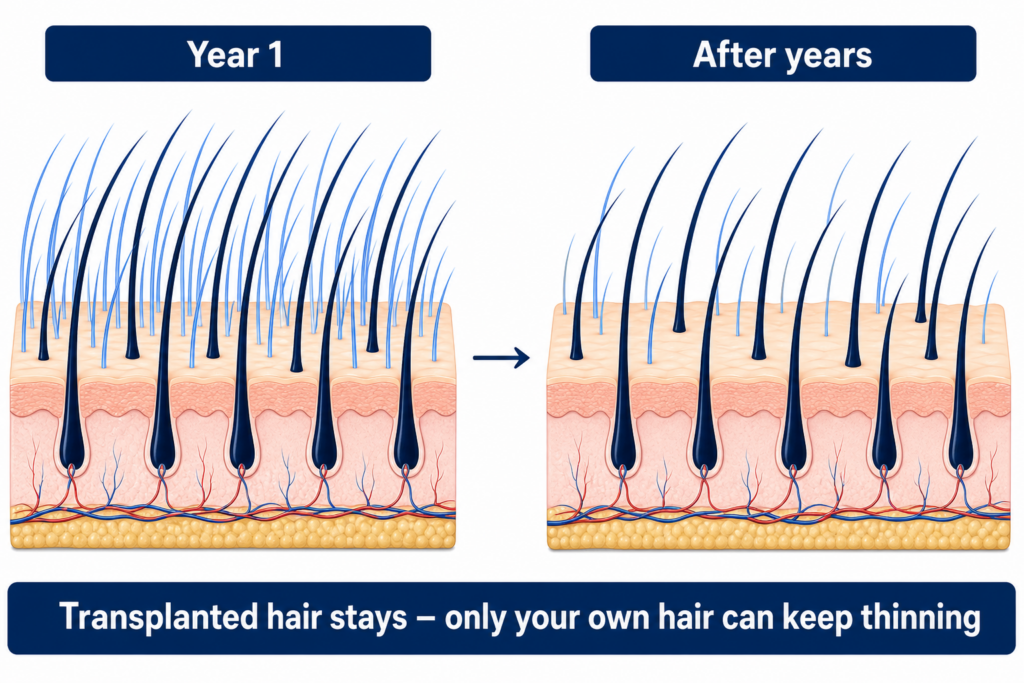 Year 1

After years

Transplanted hair stays – only your own hair can keep thinning